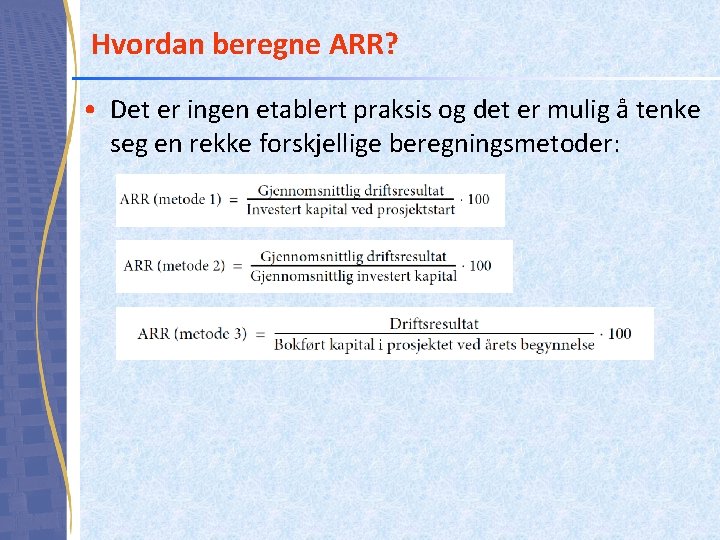 Hvordan beregne ARR?

• Det er ingen etablert praksis og det er mulig å tenke seg en rekke forskjellige beregningsmetoder:

$\text{ARR (metode 1)} = \frac{\text{Gjennomsnittlig driftsresultat}}{\text{Investert kapital ved prosjektstart}} \cdot 100$

$\text{ARR (metode 2)} = \frac{\text{Gjennomsnittlig driftsresultat}}{\text{Gjennomsnittlig investert kapital}} \cdot 100$

$\text{ARR (metode 3)} = \frac{\text{Driftsresultat}}{\text{Bokført kapital i prosjektet ved årets begynnelse}} \cdot 100$